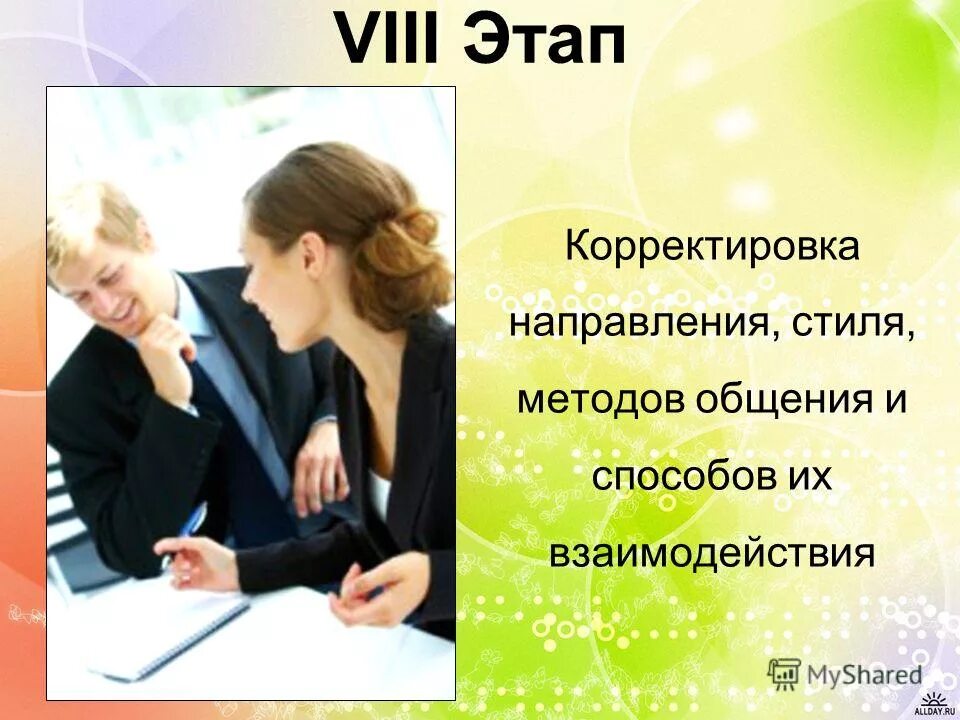 VIII Этап

Корректировка направления, стиля, методов общения и способов их взаимодействия

MyShared

ALLDAY.RU